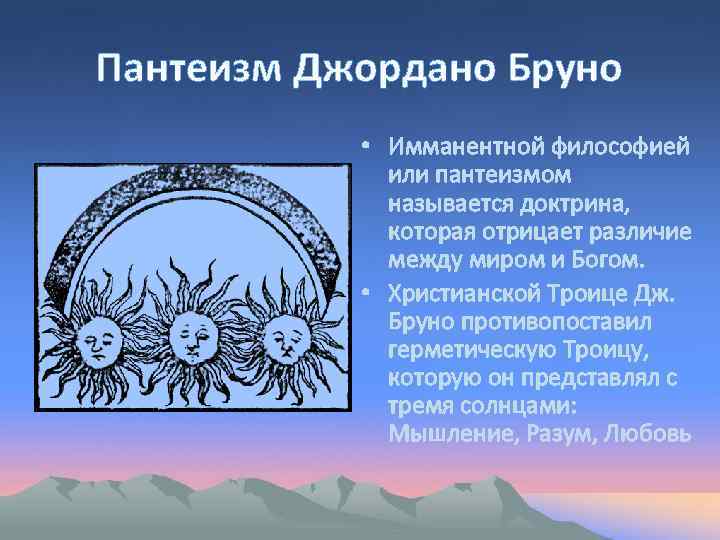 Пантеизм Джордано Бруно

• Имманентной философией или пантеизмом называется доктрина, которая отрицает различие между миром и Богом.

• Христианской Троице Дж. Бруно противопоставил герметическую Троицу, которую он представлял с тремя солнцами: Мышление, Разум, Любовь